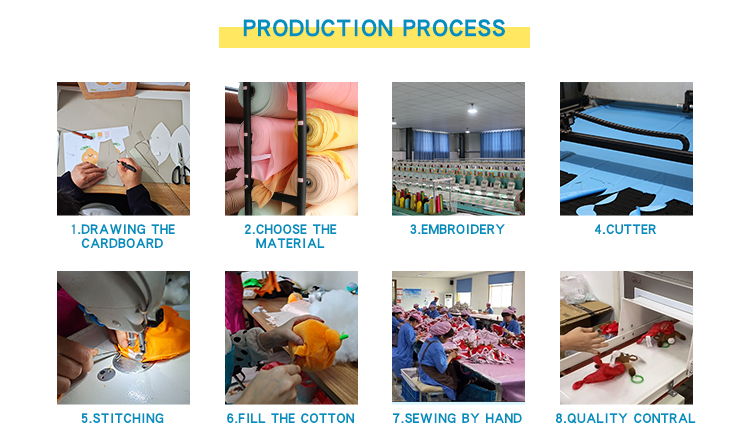 PRODUCTION PROCESS

1.DRAWING THE CARDBOARD

2.CHOOSE THE MATERIAL

3.EMBROIDERY

4.CUTTER

5.STITCHING

6.FILL THE COTTON

7.SEWING BY HAND

8.QUALITY CONTRAL